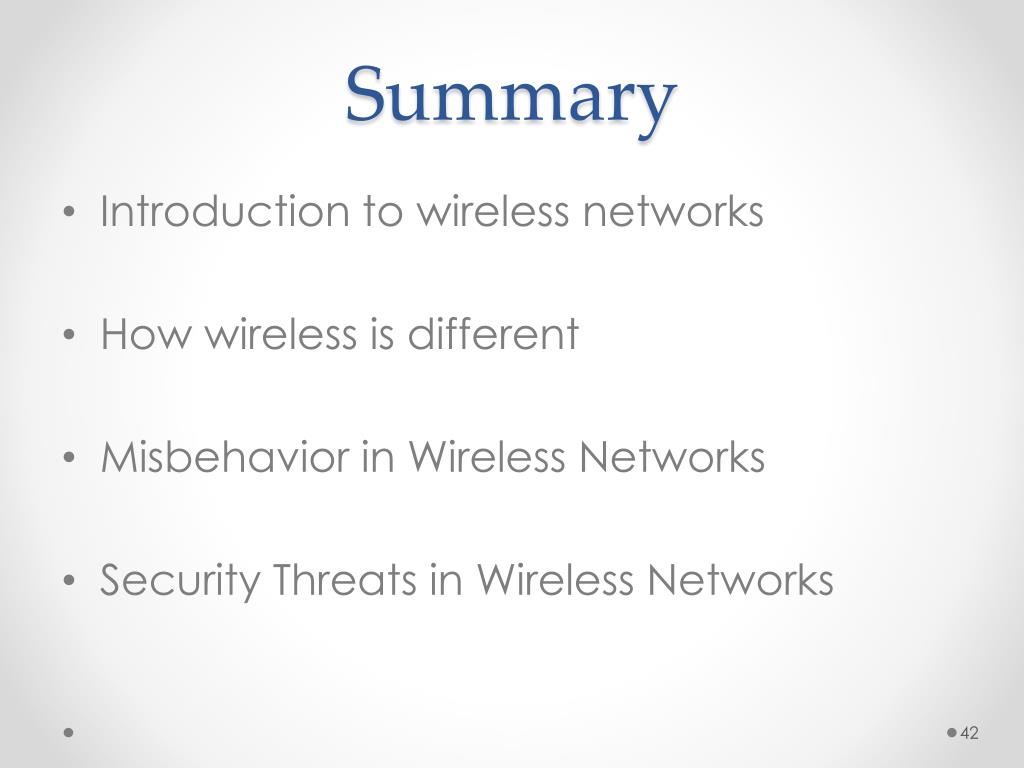 Summary

• Introduction to wireless networks

• How wireless is different

• Misbehavior in Wireless Networks

• Security Threats in Wireless Networks

42